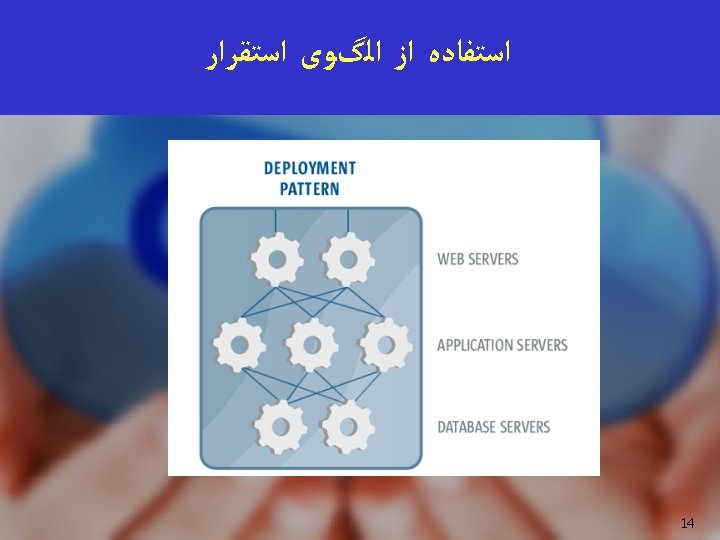 استفاده از الگوی استقرار

DEPLOYMENT PATTERN

WEB SERVERS

APPLICATION SERVERS

DATABASE SERVERS

14